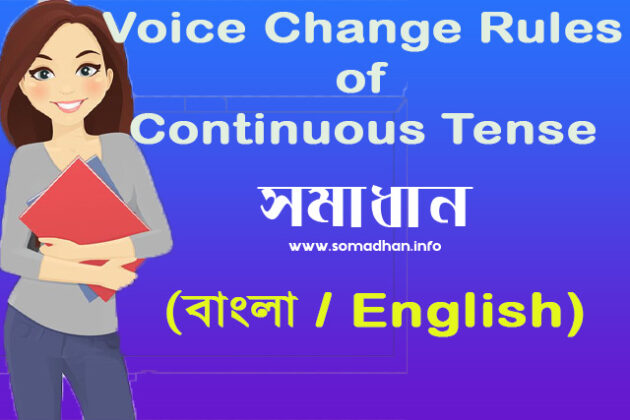 Voice Change Rules of Continuous Tense

সমাধান

www.somadhan.info

(বাংলা / English)